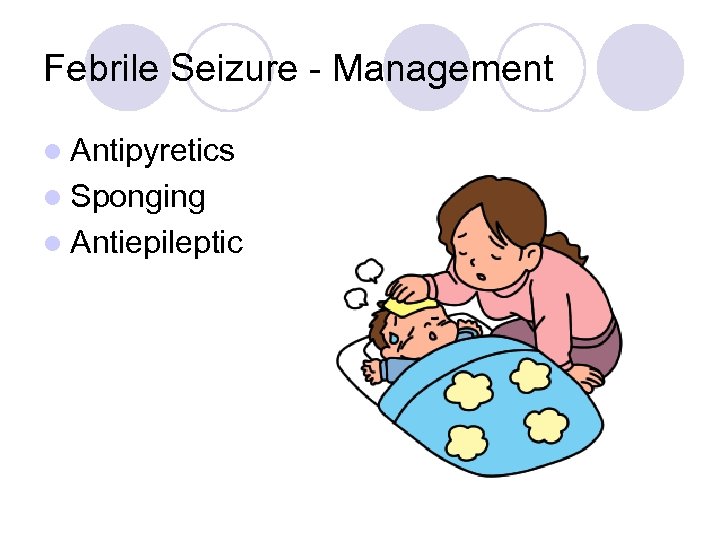 Febrile Seizure - Management

- Antipyretics
- Sponging
- Antiepileptic